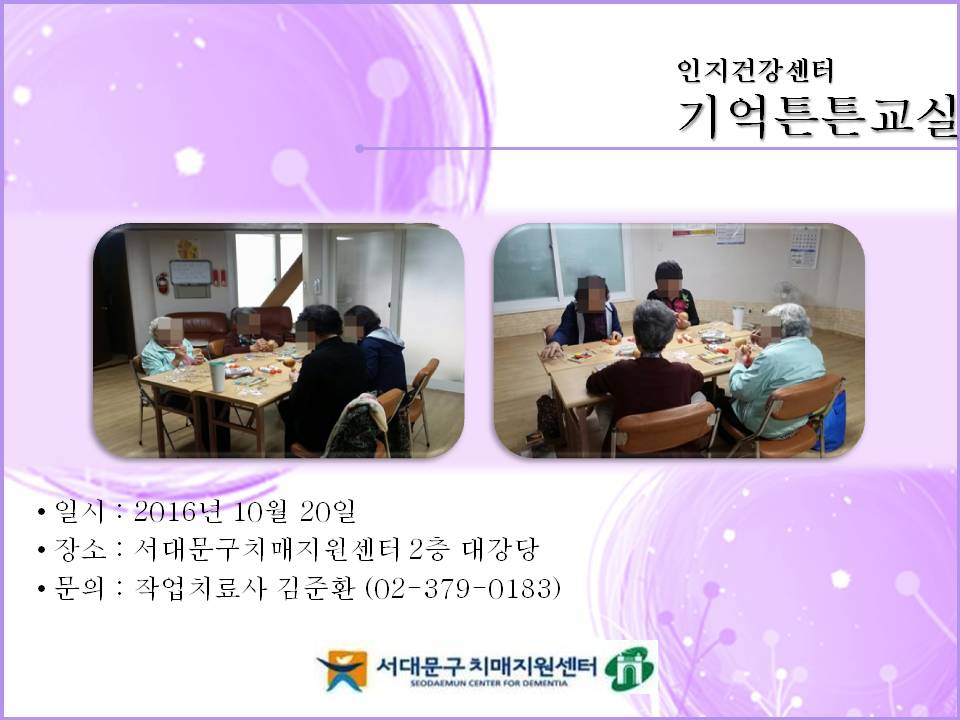 인지건강센터
기억튼튼교실

• 일시 : 2016년 10월 20일
• 장소 : 서대문구치매지원센터 2층 대강당
• 문의 : 작업치료사 김준환 (02-379-0183)

서대문구 치매지원센터
SEODAEMUN CENTER FOR DEMENTIA